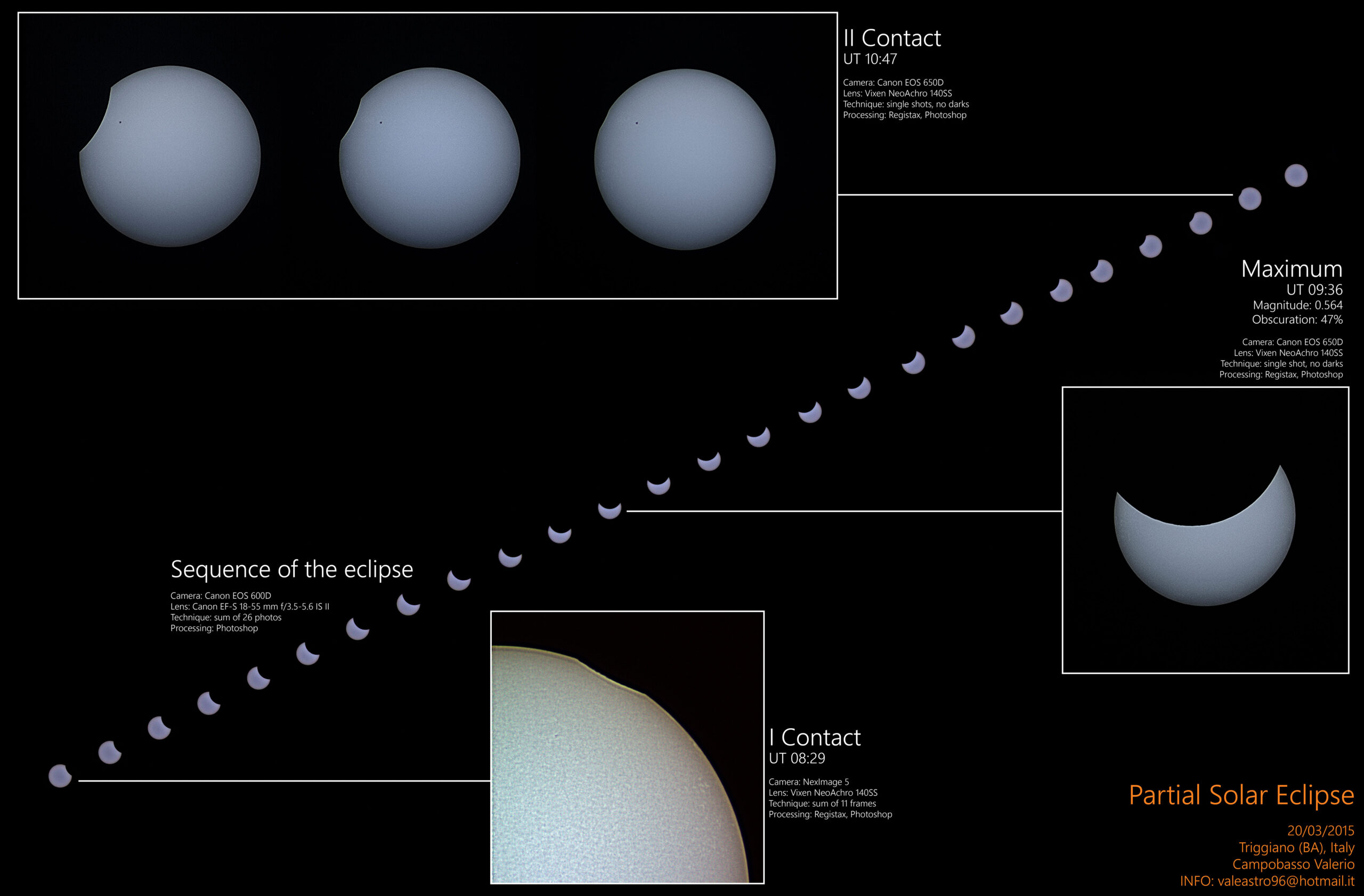 II Contact
UT 10:47

Camera: Canon EOS 650D
Lens: Vixen NeoAchro 140SS
Technique: single shots, no darks
Processing: Registax, Photoshop

Maximum
UT 09:36
Magnitude: 0.564
Obscuration: 47%

Camera: Canon EOS 650D
Lens: Vixen NeoAchro 140SS
Technique: single shot, no darks
Processing: Registax, Photoshop

Sequence of the eclipse

Camera: Canon EOS 600D
Lens: Canon EF-S 18-55 mm f/3.5-5.6 IS II
Technique: sum of 26 photos
Processing: Photoshop

I Contact
UT 08:29

Camera: NexImage 5
Lens: Vixen NeoAchro 140SS
Technique: sum of 11 frames
Processing: Registax, Photoshop

Partial Solar Eclipse

20/03/2015
Triggiano (BA), Italy
Campobasso Valerio
INFO: valeastro96@hotmail.it